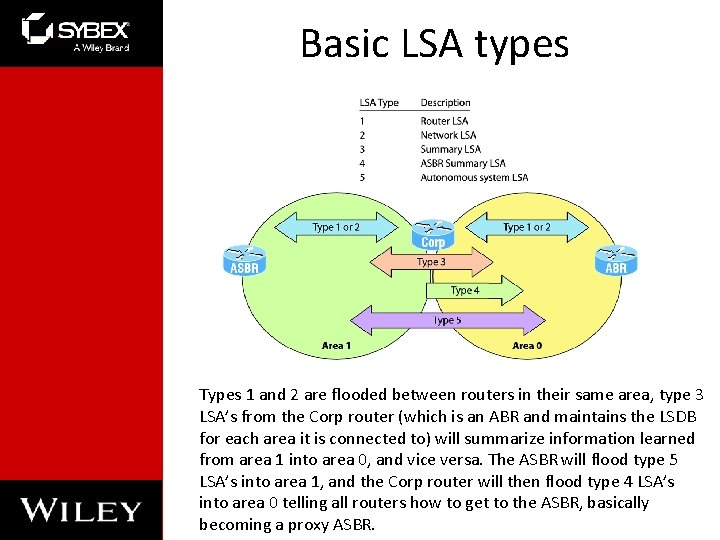 SYBEX
A Wiley Brand

Basic LSA types

| LSA Type | Description |
|---|---|
| 1 | Router LSA |
| 2 | Network LSA |
| 3 | Summary LSA |
| 4 | ASBR Summary LSA |
| 5 | Autonomous system LSA |

Type 1 or 2
Corp
Type 1 or 2
ASBR
Type 3
ABR
Type 4
Type 5
Area 1
Area 0

Types 1 and 2 are flooded between routers in their same area, type 3 LSA's from the Corp router (which is an ABR and maintains the LSDB for each area it is connected to) will summarize information learned from area 1 into area 0, and vice versa. The ASBR will flood type 5 LSA's into area 1, and the Corp router will then flood type 4 LSA's into area 0 telling all routers how to get to the ASBR, basically becoming a proxy ASBR.

WILEY